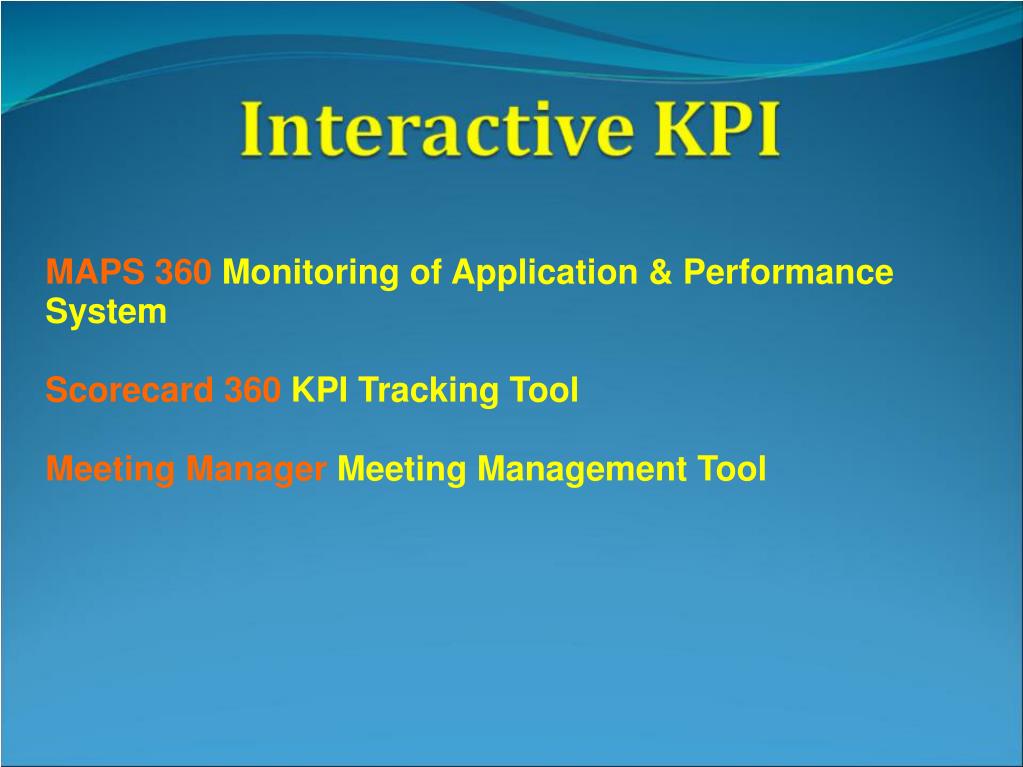 Interactive KPI

MAPS 360 Monitoring of Application & Performance System

Scorecard 360 KPI Tracking Tool

Meeting Manager Meeting Management Tool